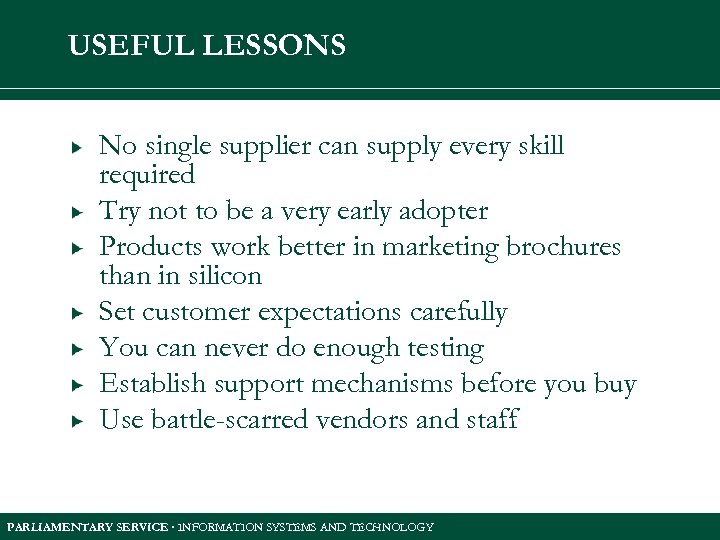 USEFUL LESSONS

▸ No single supplier can supply every skill required
▸ Try not to be a very early adopter
▸ Products work better in marketing brochures than in silicon
▸ Set customer expectations carefully
▸ You can never do enough testing
▸ Establish support mechanisms before you buy
▸ Use battle-scarred vendors and staff

PARLIAMENTARY SERVICE · INFORMATION SYSTEMS AND TECHNOLOGY